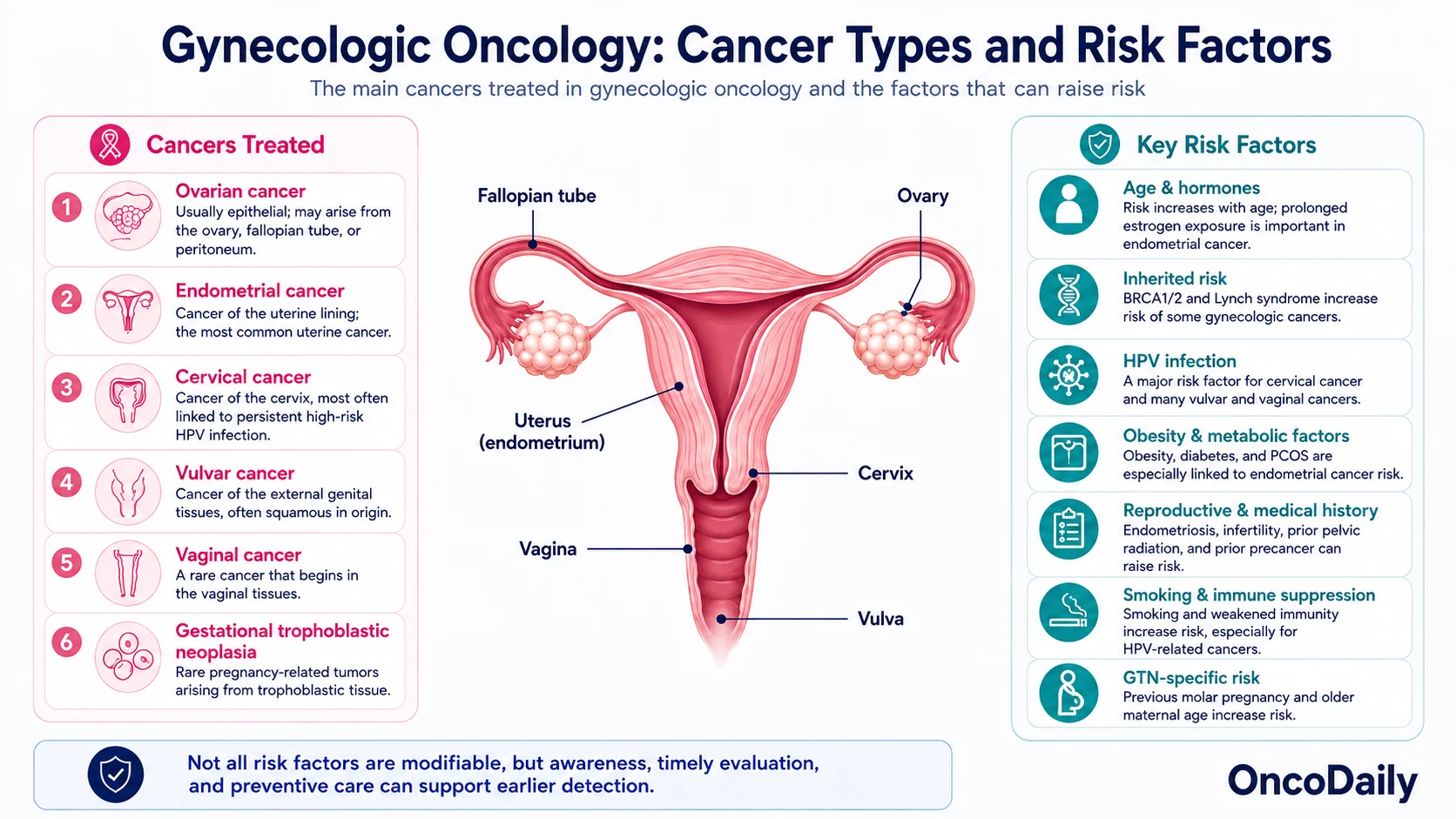 Gynecologic Oncology: Cancer Types and Risk Factors

The main cancers treated in gynecologic oncology and the factors that can raise risk

Cancers Treated

1 Ovarian cancer
Usually epithelial; may arise from the ovary, fallopian tube, or peritoneum.

2 Endometrial cancer
Cancer of the uterine lining; the most common uterine cancer.

3 Cervical cancer
Cancer of the cervix, most often linked to persistent high-risk HPV infection.

4 Vulvar cancer
Cancer of the external genital tissues, often squamous in origin.

5 Vaginal cancer
A rare cancer that begins in the vaginal tissues.

6 Gestational trophoblastic neoplasia
Rare pregnancy-related tumors arising from trophoblastic tissue.

Fallopian tube

Ovary

Uterus (endometrium)

Cervix

Vagina

Vulva

Key Risk Factors

Age & hormones
Risk increases with age; prolonged estrogen exposure is important in endometrial cancer.

Inherited risk
BRCA1/2 and Lynch syndrome increase risk of some gynecologic cancers.

HPV infection
A major risk factor for cervical cancer and many vulvar and vaginal cancers.

Obesity & metabolic factors
Obesity, diabetes, and PCOS are especially linked to endometrial cancer risk.

Reproductive & medical history
Endometriosis, infertility, prior pelvic radiation, and prior precancer can raise risk.

Smoking & immune suppression
Smoking and weakened immunity increase risk, especially for HPV-related cancers.

GTN-specific risk
Previous molar pregnancy and older maternal age increase risk.

Not all risk factors are modifiable, but awareness, timely evaluation, and preventive care can support earlier detection.

OncoDaily